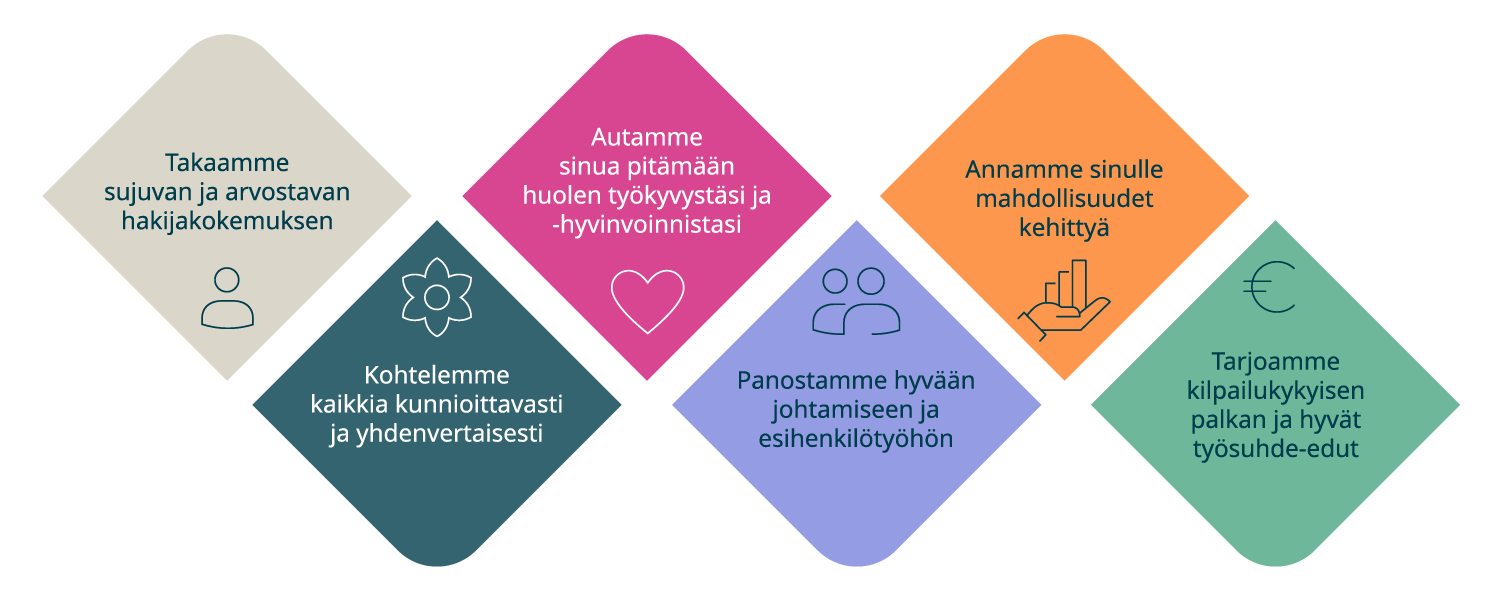 Takaamme sujuvan ja arvostavan hakijakokemuksen

Kohtelemme kaikkia kunnioittavasti ja yhdenvertaisesti

Autamme sinua pitämään huolen työkyvystäsi ja -hyvinvoinnistasi

Panostamme hyvään johtamiseen ja esihenkilötyöhön

Annamme sinulle mahdollisuudet kehittyä

Tarjoamme kilpailukykyisen palkan ja hyvät työsuhde-edut